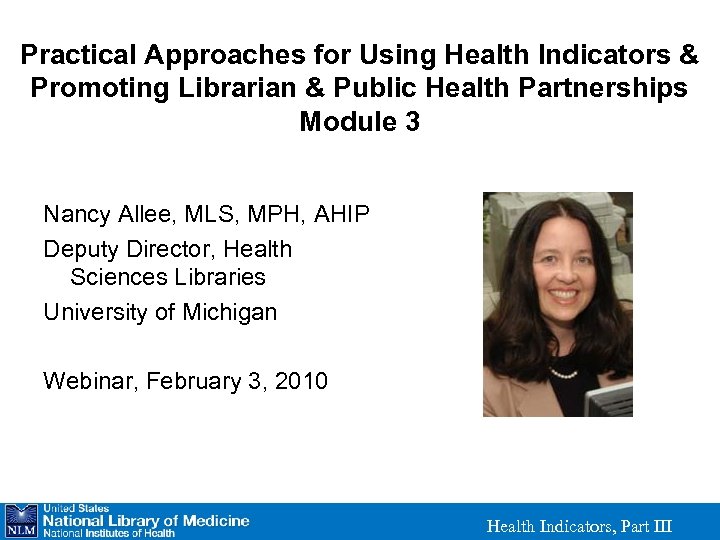 Practical Approaches for Using Health Indicators & Promoting Librarian & Public Health Partnerships
Module 3

Nancy Allee, MLS, MPH, AHIP

Deputy Director, Health Sciences Libraries

University of Michigan

Webinar, February 3, 2010

NLM
United States
National Library of Medicine
National Institutes of Health

Health Indicators, Part III